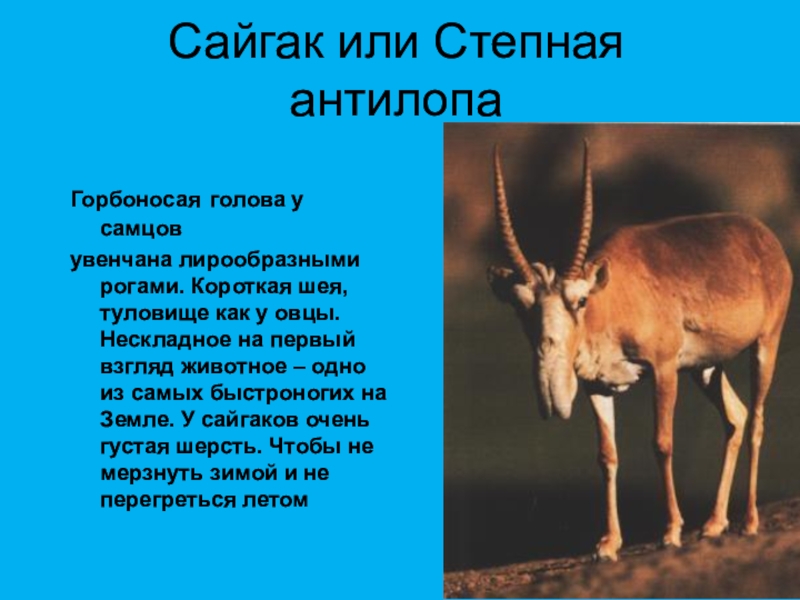 Сайгак или Степная антилопа

Горбоносая голова у самцов

увенчана лирообразными рогами. Короткая шея, туловище как у овцы. Нескладное на первый взгляд животное – одно из самых быстроногих на Земле. У сайгаков очень густая шерсть. Чтобы не мерзнуть зимой и не перегреться летом